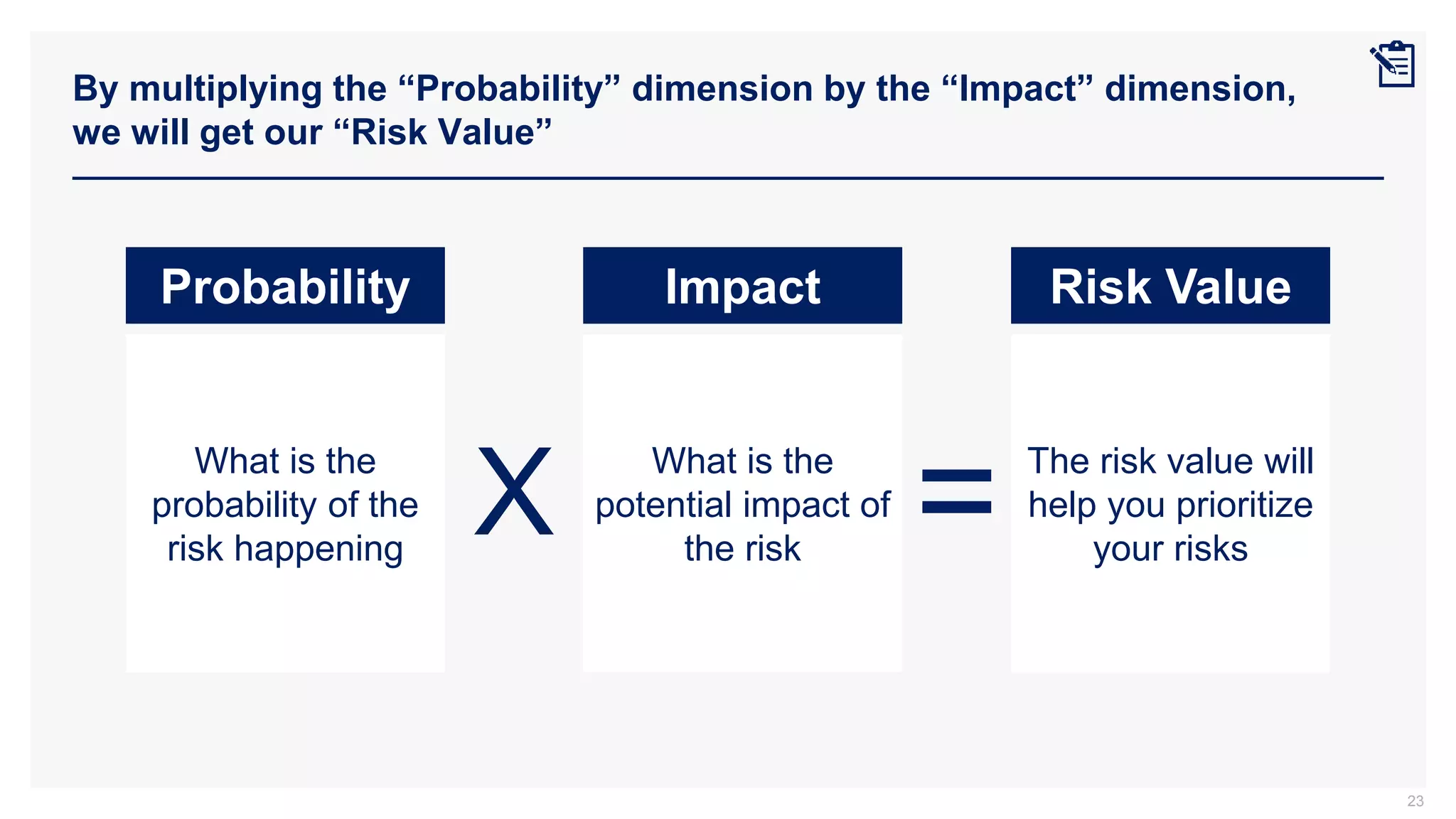 By multiplying the “Probability” dimension by the “Impact” dimension, we will get our “Risk Value”

Probability

What is the probability of the risk happening

X

Impact

What is the potential impact of the risk

=

Risk Value

The risk value will help you prioritize your risks

23